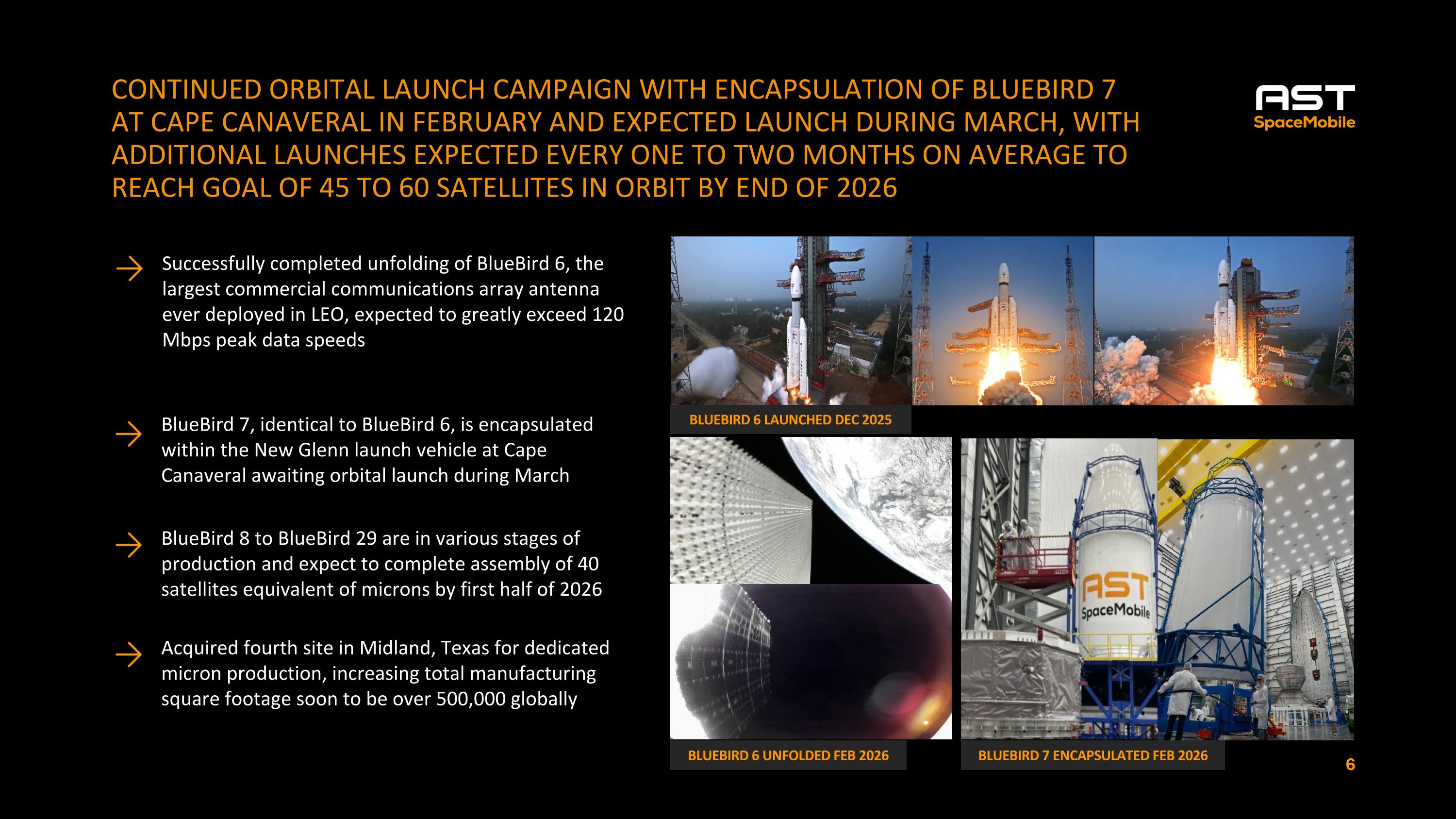 CONTINUED ORBITAL LAUNCH CAMPAIGN WITH ENCAPSULATION OF BLUEBIRD 7 AT CAPE CANAVERAL IN FEBRUARY AND EXPECTED LAUNCH DURING MARCH, WITH ADDITIONAL LAUNCHES EXPECTED EVERY ONE TO TWO MONTHS ON AVERAGE TO REACH GOAL OF 45 TO 60 SATELLITES IN ORBIT BY END OF 2026

AST SpaceMobile

Successfully completed unfolding of BlueBird 6, the largest commercial communications array antenna ever deployed in LEO, expected to greatly exceed 120 Mbps peak data speeds

BlueBird 7, identical to BlueBird 6, is encapsulated within the New Glenn launch vehicle at Cape Canaveral awaiting orbital launch during March

BlueBird 8 to BlueBird 29 are in various stages of production and expect to complete assembly of 40 satellites equivalent of microns by first half of 2026

Acquired fourth site in Midland, Texas for dedicated micron production, increasing total manufacturing square footage soon to be over 500,000 globally

BLUEBIRD 6 LAUNCHED DEC 2025

AST SpaceMobile

BLUEBIRD 6 UNFOLDED FEB 2026

BLUEBIRD 7 ENCAPSULATED FEB 2026

6